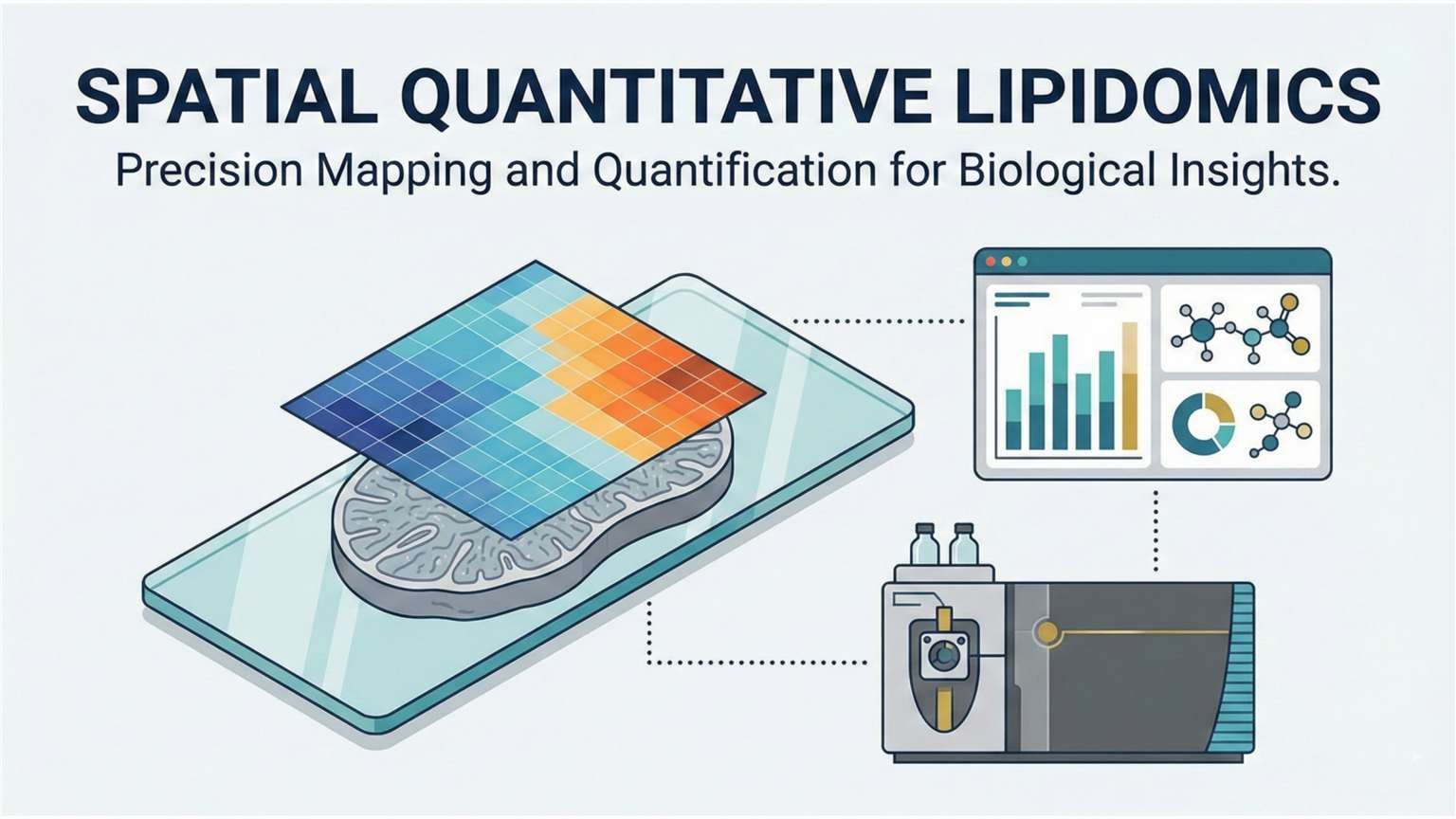 SPATIAL QUANTITATIVE LIPIDOMICS

Precision Mapping and Quantification for Biological Insights.